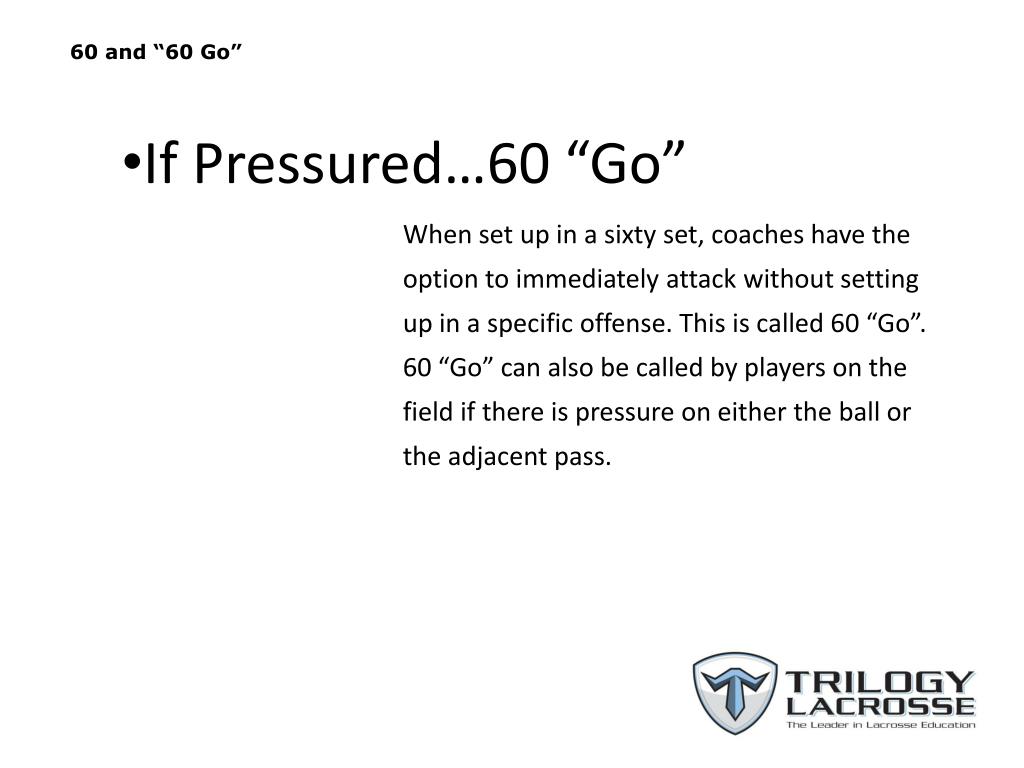 60 and “60 Go”

•If Pressured…60 “Go”

When set up in a sixty set, coaches have the option to immediately attack without setting up in a specific offense. This is called 60 “Go”. 60 “Go” can also be called by players on the field if there is pressure on either the ball or the adjacent pass.

TRILOGY LACROSSE
The Leader in Lacrosse Education